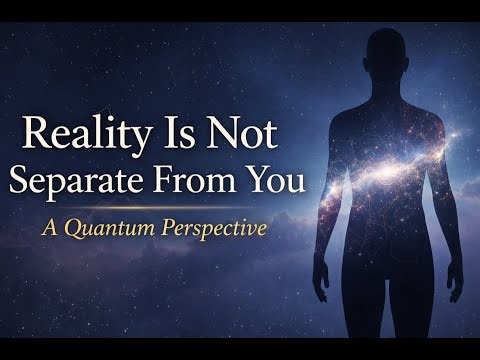 Reality Is Not
Separate From You

A Quantum Perspective